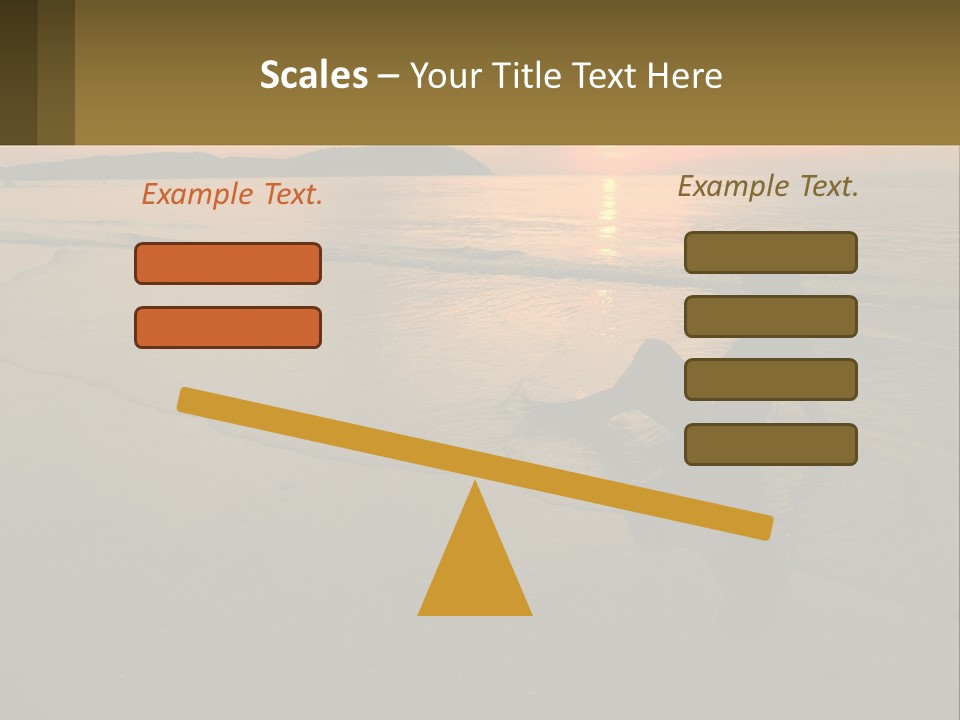 Scales – Your Title Text Here

Example Text.

Example Text.